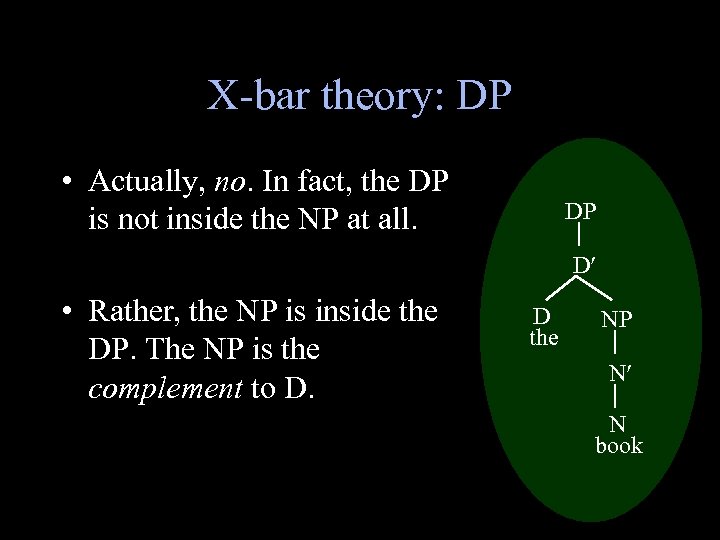 X-bar theory: DP

• Actually, no. In fact, the DP is not inside the NP at all.

• Rather, the NP is inside the DP. The NP is the complement to D.

DP
D′
D
the
NP
N′
N
book